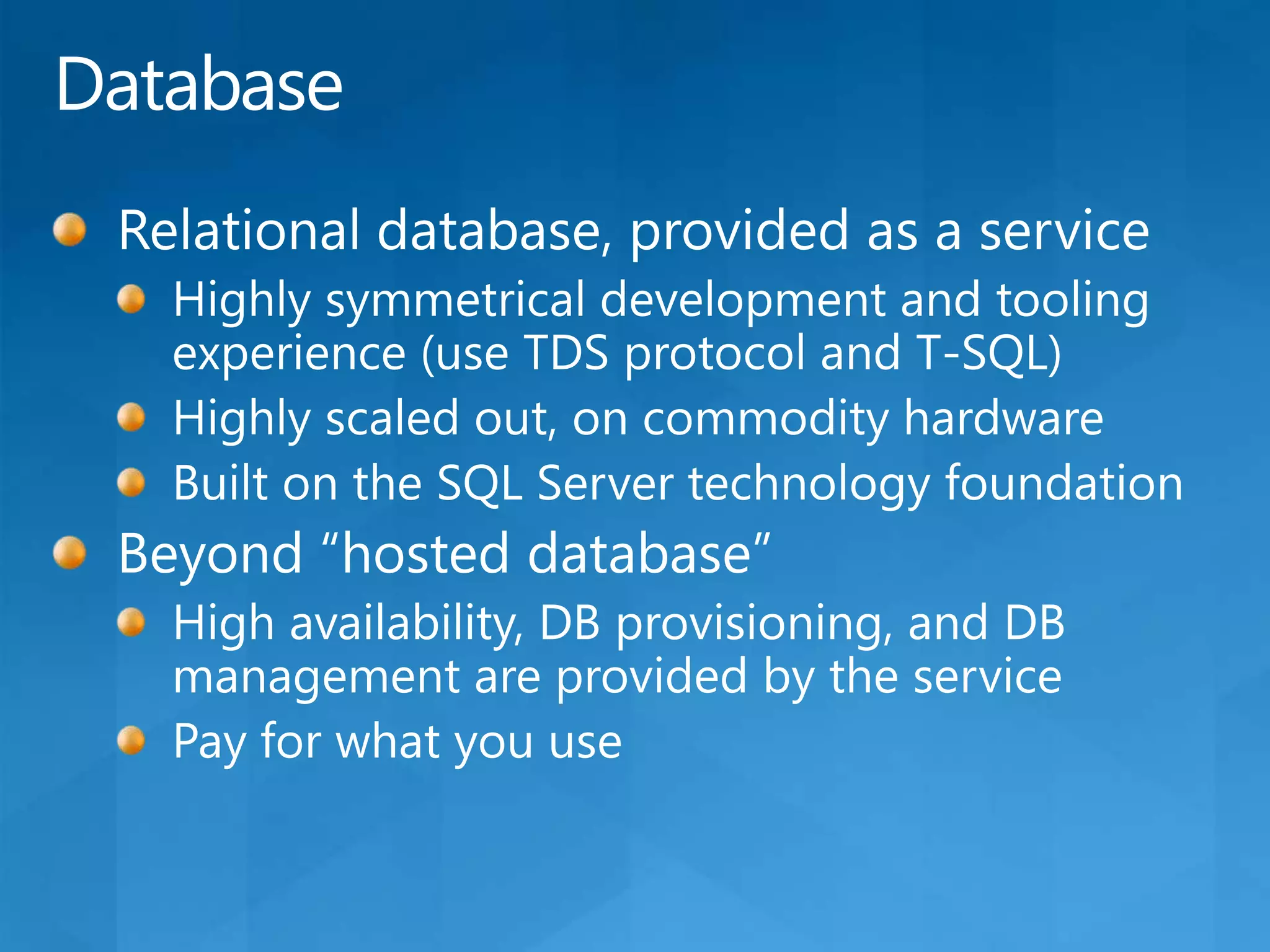 Database

Relational database, provided as a service

Highly symmetrical development and tooling experience (use TDS protocol and T-SQL)

Highly scaled out, on commodity hardware

Built on the SQL Server technology foundation

Beyond “hosted database”

High availability, DB provisioning, and DB management are provided by the service

Pay for what you use